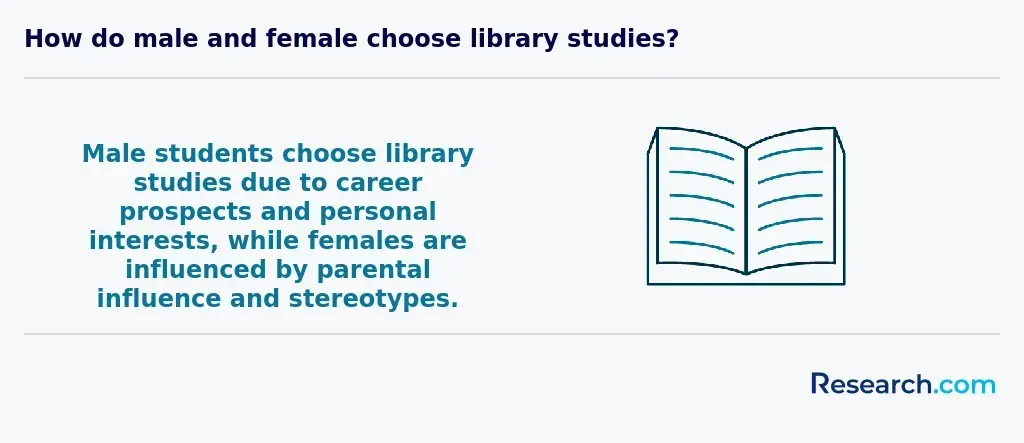 How do male and female choose library studies?

Male students choose library studies due to career prospects and personal interests, while females are influenced by parental influence and stereotypes.

Research.com